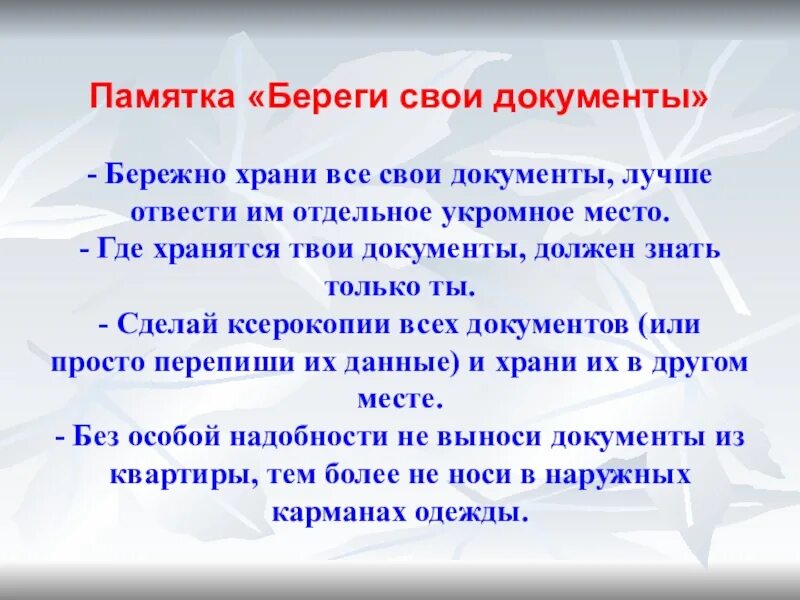 Памятка «Береги свои документы»

- Бережно храни все свои документы, лучше отвести им отдельное укромное место.
- Где хранятся твои документы, должен знать только ты.
- Сделай ксерокопии всех документов (или просто перепиши их данные) и храни их в другом месте.
- Без особой надобности не выноси документы из квартиры, тем более не носи в наружных карманах одежды.